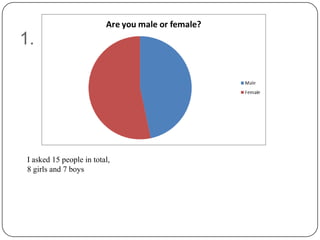 1.

Are you male or female?

Male
Female

I asked 15 people in total,
8 girls and 7 boys